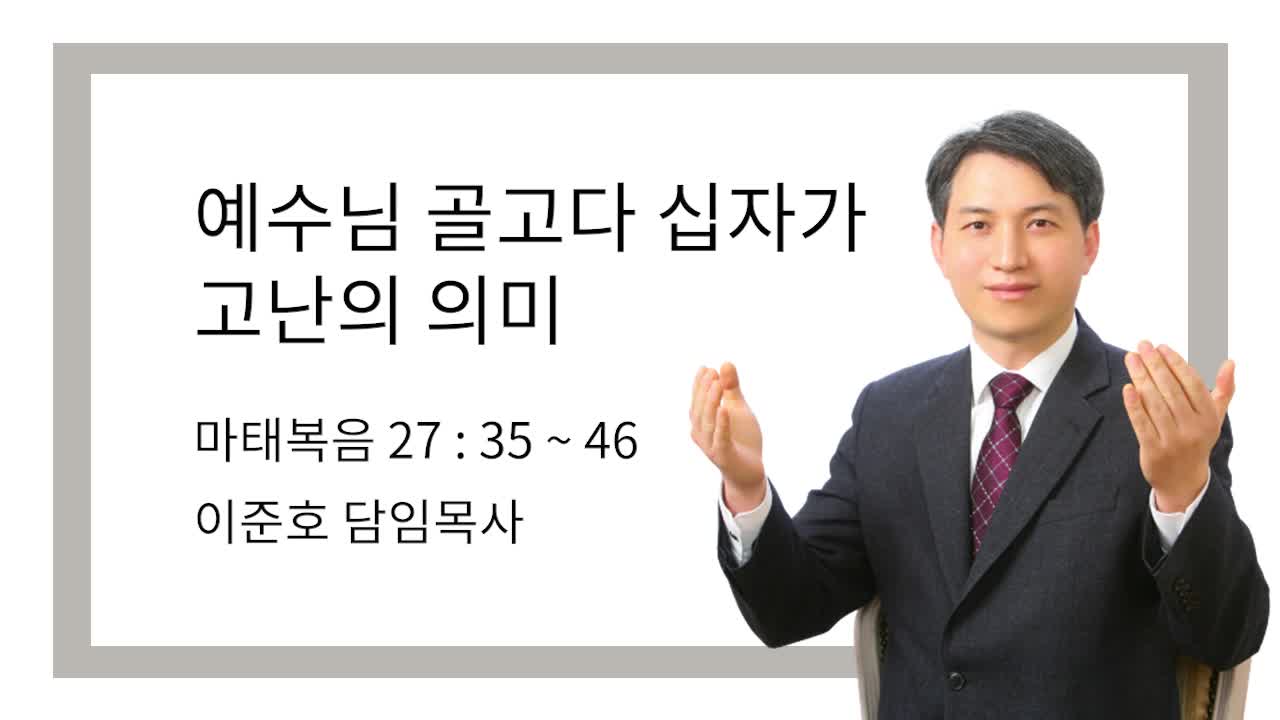 예수님 골고다 십자가
고난의 의미

마태복음 27 : 35 ~ 46

이준호 담임목사